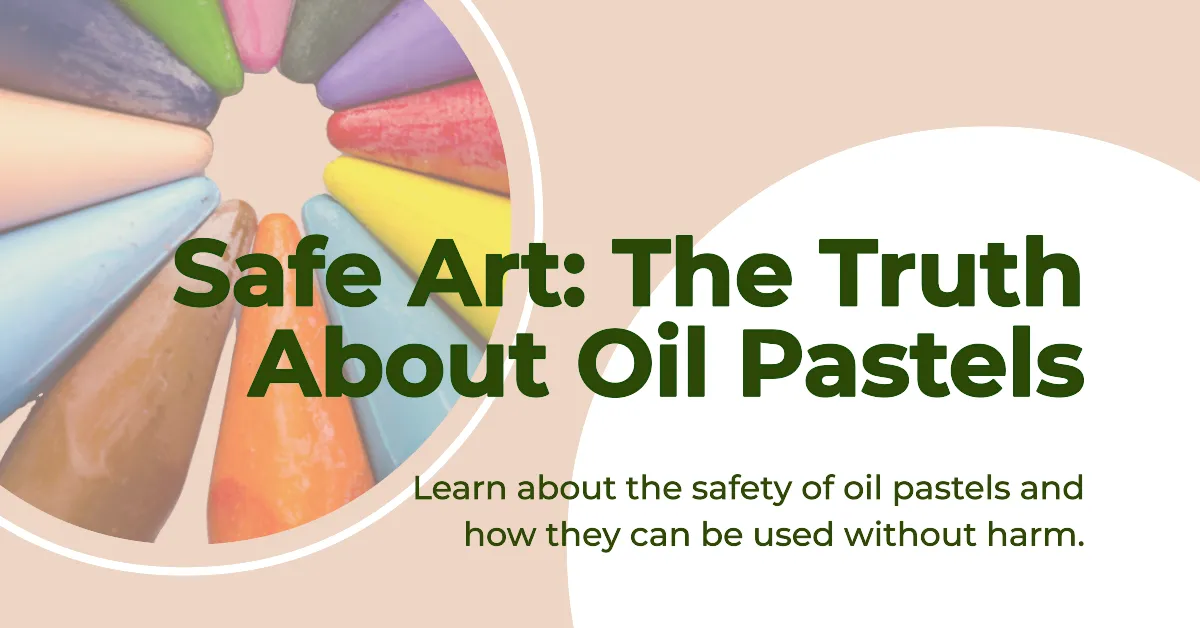 Safe Art: The Truth About Oil Pastels

Learn about the safety of oil pastels and how they can be used without harm.